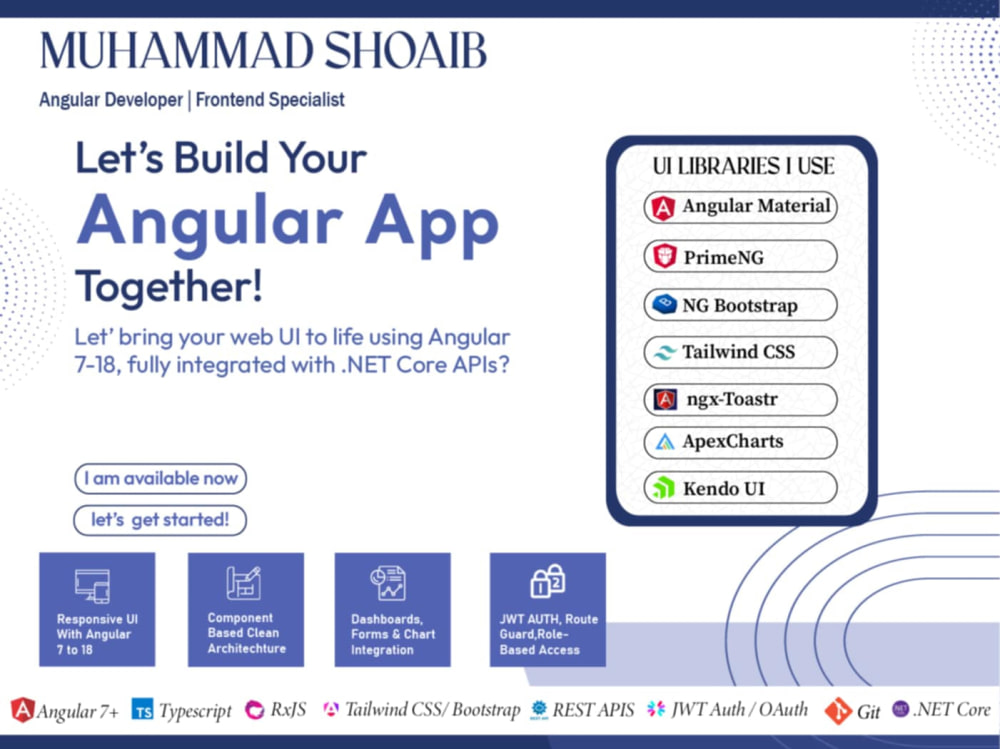 MUHAMMAD SHOAIB

Angular Developer | Frontend Specialist

Let's Build Your
Angular App
Together!

Let' bring your web UI to life using Angular 7-18, fully integrated with .NET Core APIs?

I am available now

let's get started!

UI LIBRARIES I USE

Angular Material

PrimeNG

NG Bootstrap

Tailwind CSS

ngx-Toastr

ApexCharts

Kendo UI

Responsive UI With Angular 7 to 18

Component Based Clean Architechture

Dashboards, Forms & Chart Integration

JWT AUTH, Route Guard,Role-Based Access

Angular 7+ TS Typescript RxJS Tailwind CSS/ Bootstrap REST APIS JWT Auth / OAuth Git .NET Core